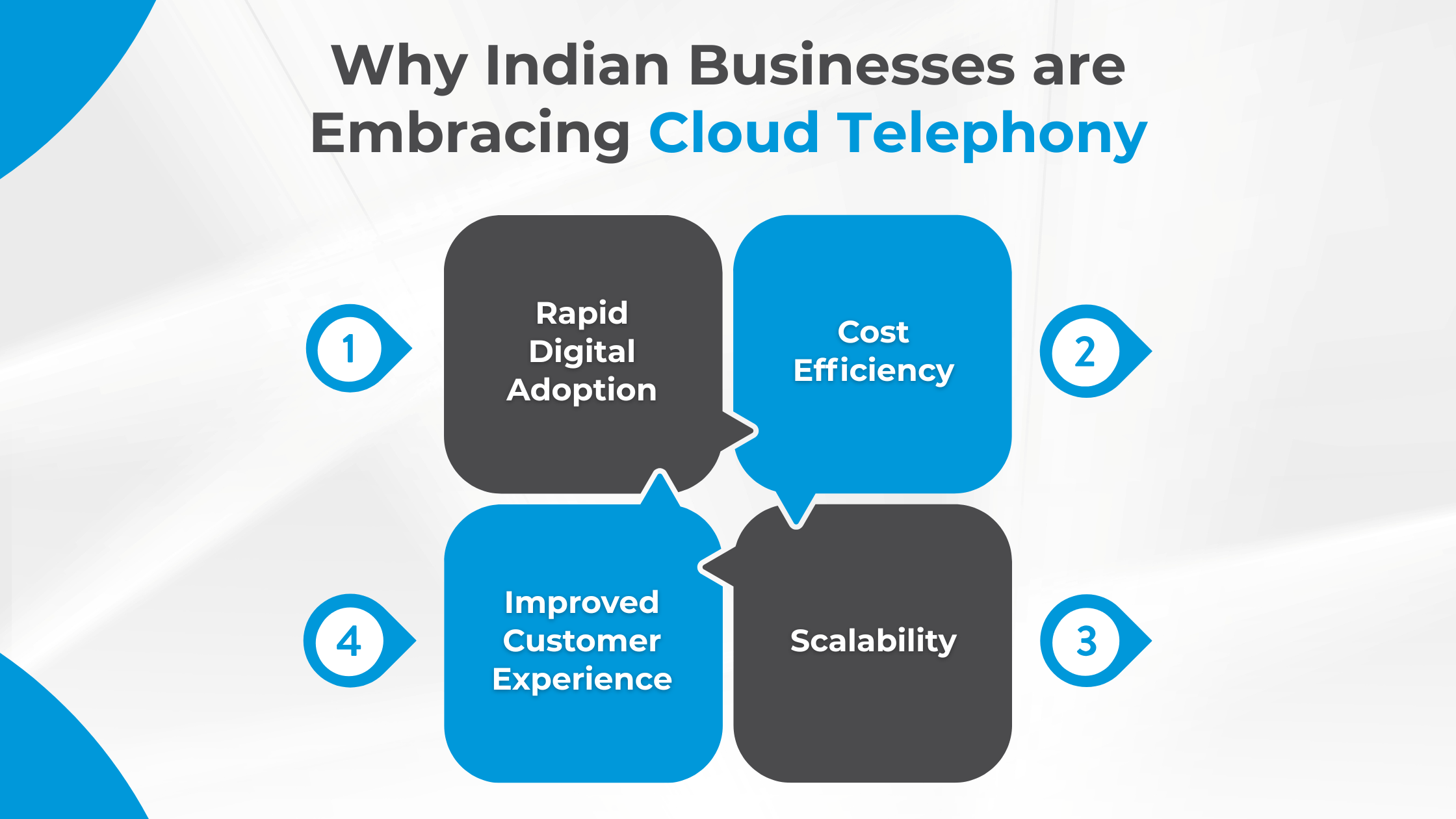 Why Indian Businesses are Embracing Cloud Telephony

1

Rapid Digital Adoption

Cost Efficiency

2

4

Improved Customer Experience

Scalability

3